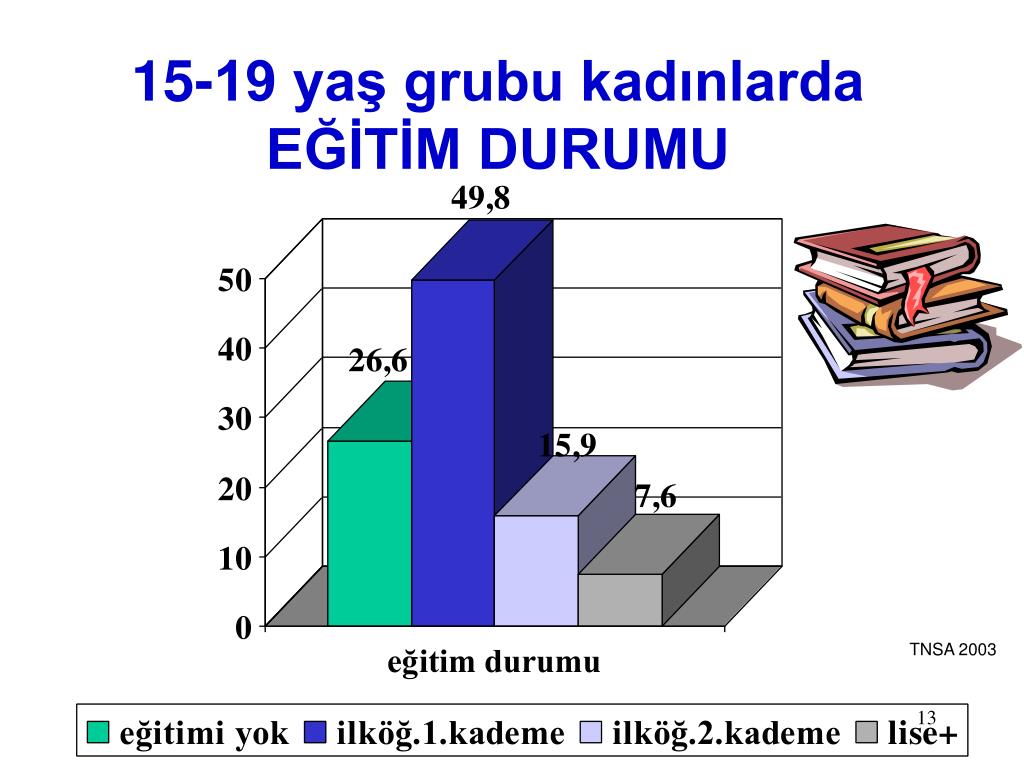 15-19 yaş grubu kadınlarda
EĞİTİM DURUMU

49,8
26,6
15,9
7,6

50
40
30
20
10
0

eğitim durumu

TNSA 2003

eğitimi yok
ilköğ.1.kademe
ilköğ.2.kademe
lise+

13